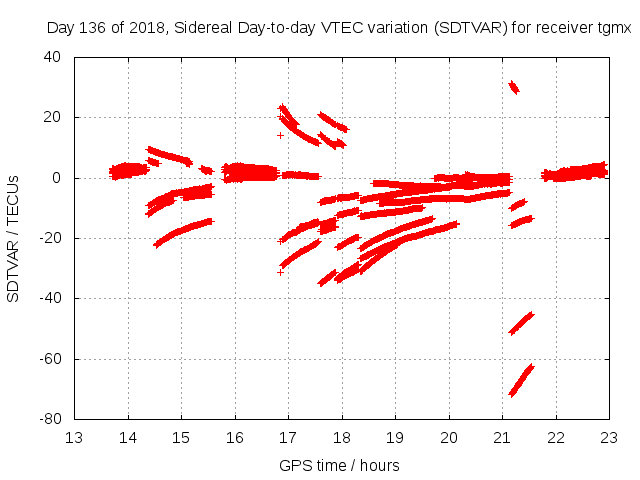 Day 136 of 2018, Sidereal Day-to-day VTEC variation (SDTVAR) for receiver tgmx

SDTVAR / TECUs

40
20
0
-20
-40
-60
-80

13 14 15 16 17 18 19 20 21 22 23

GPS time / hours